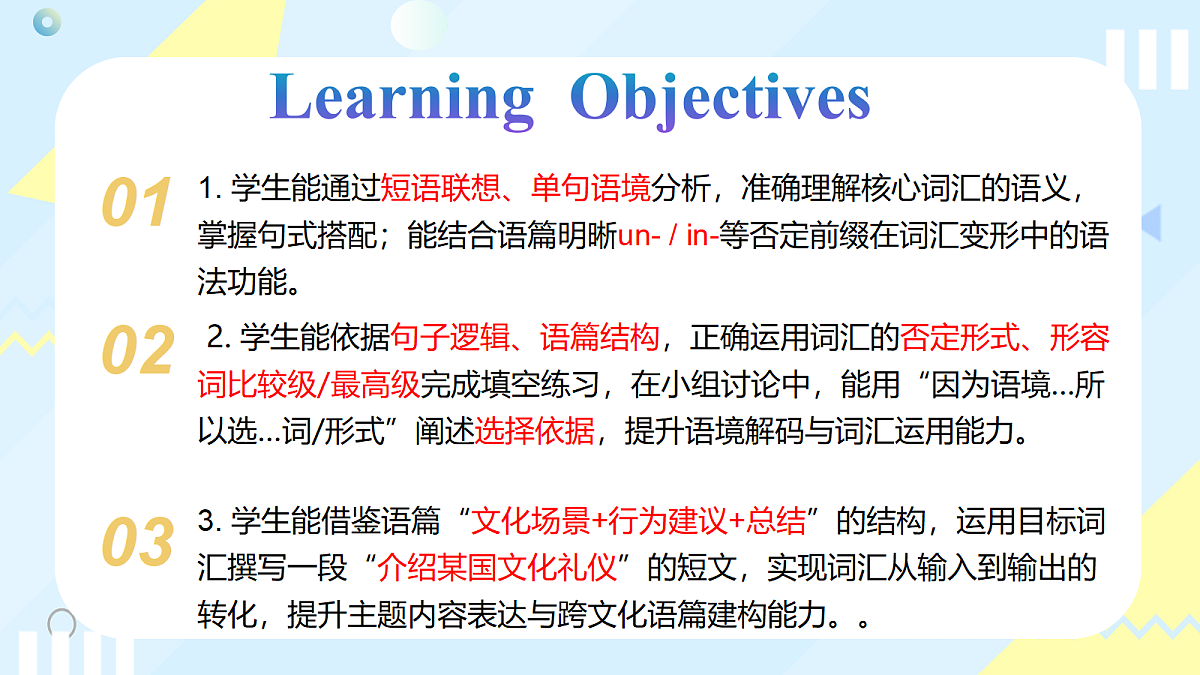 Learning Objectives

01

1. 学生能通过短语联想、单句语境分析，准确理解核心词汇的语义，掌握句式搭配；能结合语篇明晰un- / in-等否定前缀在词汇变形中的语法功能。

02

2. 学生能依据句子逻辑、语篇结构，正确运用词汇的否定形式、形容词比较级/最高级完成填空练习，在小组讨论中，能用“因为语境...所以选...词/形式”阐述选择依据，提升语境解码与词汇运用能力。

03

3. 学生能借鉴语篇“文化场景+行为建议+总结”的结构，运用目标词汇撰写一段“介绍某国文化礼仪”的短文，实现词汇从输入到输出的转化，提升主题内容表达与跨文化语篇建构能力。。